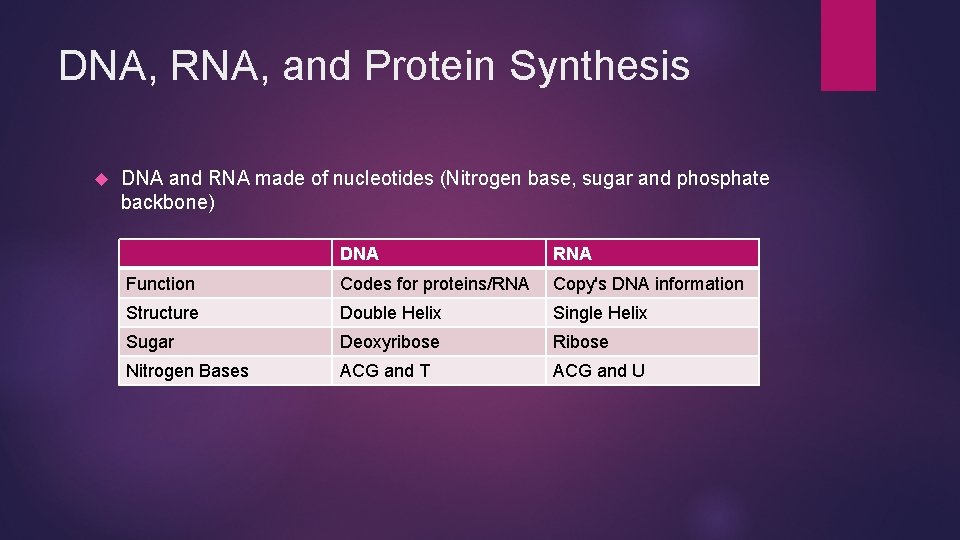 DNA, RNA, and Protein Synthesis

DNA and RNA made of nucleotides (Nitrogen base, sugar and phosphate backbone)

| | DNA | RNA |
|---|---|---|
| Function | Codes for proteins/RNA | Copy's DNA information |
| Structure | Double Helix | Single Helix |
| Sugar | Deoxyribose | Ribose |
| Nitrogen Bases | ACG and T | ACG and U |